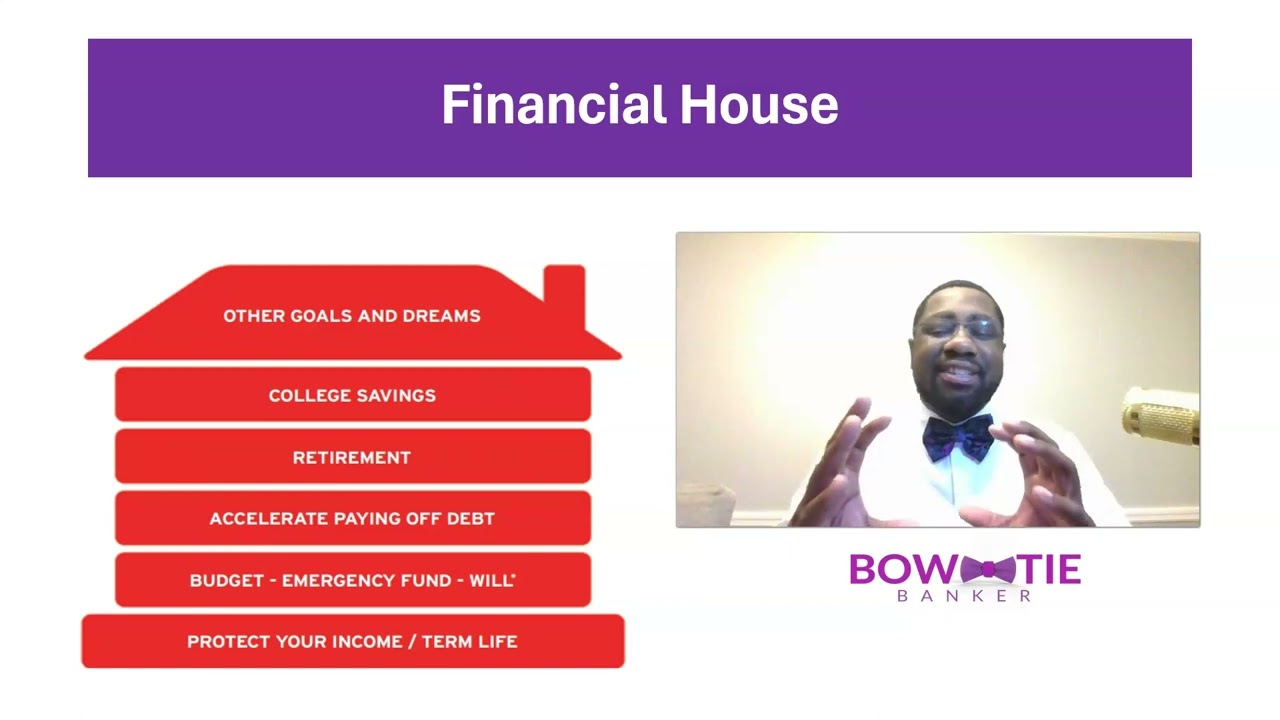 Financial House

OTHER GOALS AND DREAMS

COLLEGE SAVINGS

RETIREMENT

ACCELERATE PAYING OFF DEBT

BUDGET - EMERGENCY FUND - WILL*

PROTECT YOUR INCOME / TERM LIFE

BOW TIE
BANKER